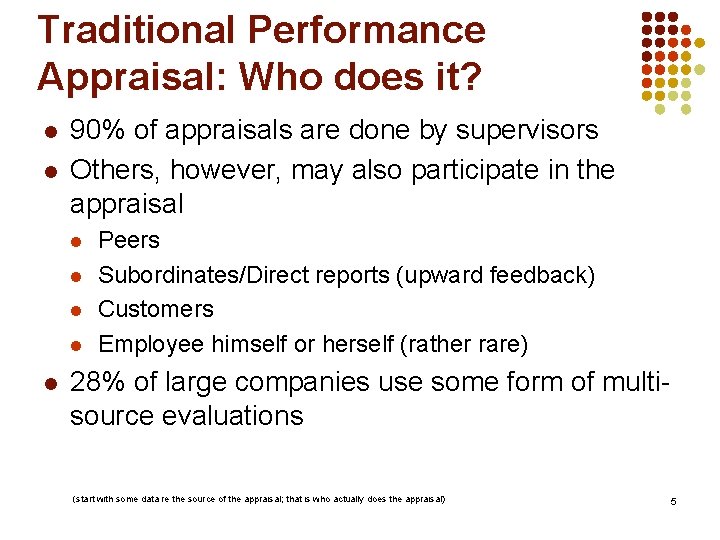 Traditional Performance Appraisal: Who does it?

- 90% of appraisals are done by supervisors
- Others, however, may also participate in the appraisal
  - Peers
  - Subordinates/Direct reports (upward feedback)
  - Customers
  - Employee himself or herself (rather rare)
- 28% of large companies use some form of multi-source evaluations

(start with some data re the source of the appraisal; that is who actually does the appraisal)

5